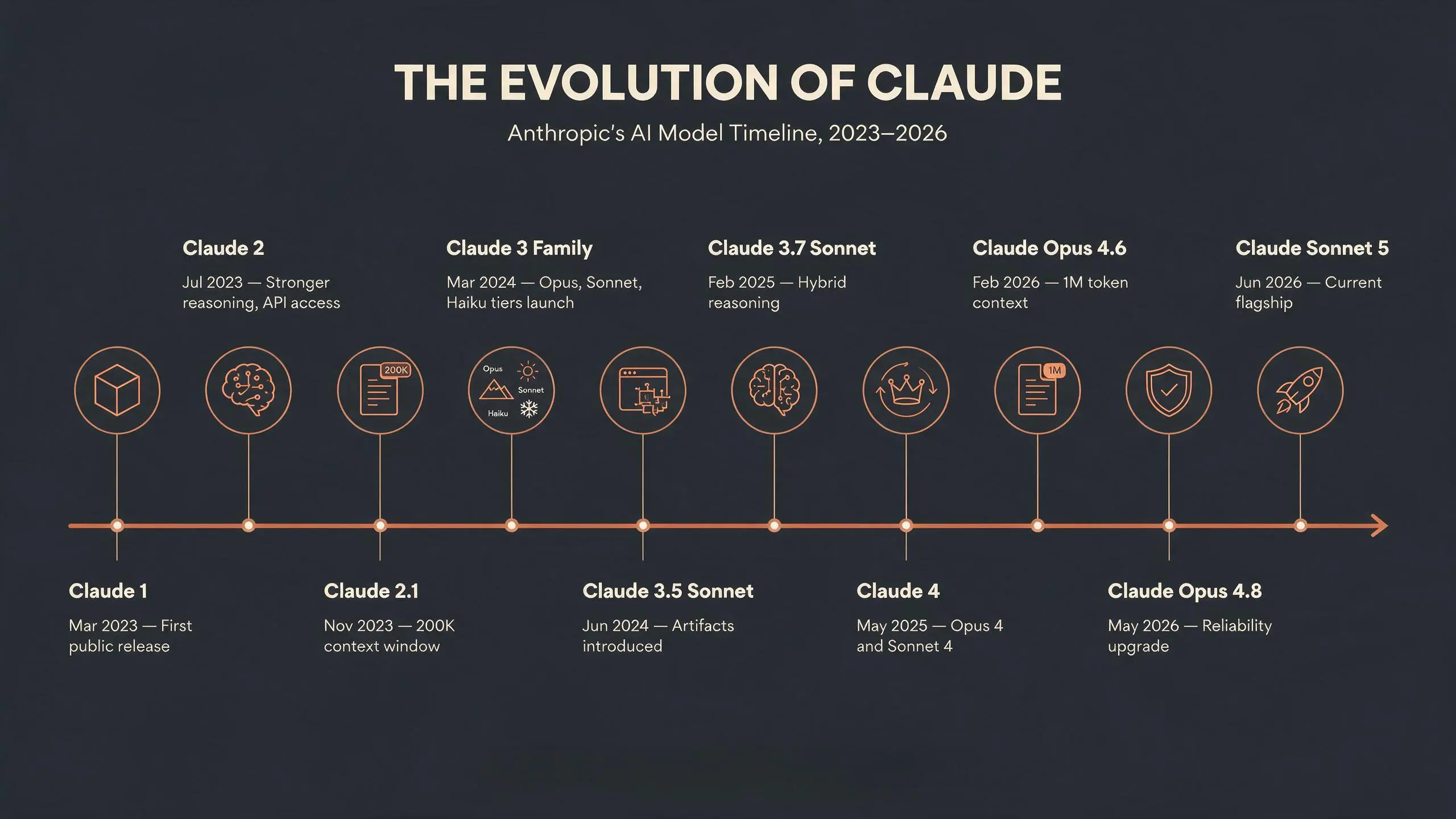 THE EVOLUTION OF CLAUDE

Anthropic's AI Model Timeline, 2023–2026

Claude 1

Mar 2023 — First public release

Claude 2

Jul 2023 — Stronger reasoning, API access

Claude 2.1

Nov 2023 — 200K context window

200K

Claude 3 Family

Mar 2024 — Opus, Sonnet, Haiku tiers launch

Opus

Sonnet

Haiku

Claude 3.5 Sonnet

Jun 2024 — Artifacts introduced

Claude 3.7 Sonnet

Feb 2025 — Hybrid reasoning

Claude 4

May 2025 — Opus 4 and Sonnet 4

Claude Opus 4.6

Feb 2026 — 1M token context

1M

Claude Opus 4.8

May 2026 — Reliability upgrade

Claude Sonnet 5

Jun 2026 — Current flagship